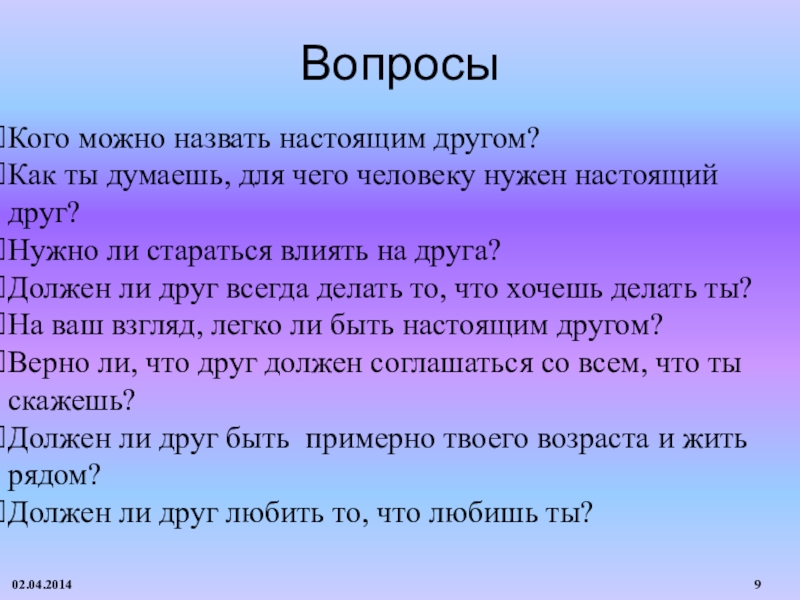 Вопросы

Кого можно назвать настоящим другом?

Как ты думаешь, для чего человеку нужен настоящий друг?

Нужно ли стараться влиять на друга?

Должен ли друг всегда делать то, что хочешь делать ты?

На ваш взгляд, легко ли быть настоящим другом?

Верно ли, что друг должен соглашаться со всем, что ты скажешь?

Должен ли друг быть примерно твоего возраста и жить рядом?

Должен ли друг любить то, что любишь ты?

02.04.2014

9